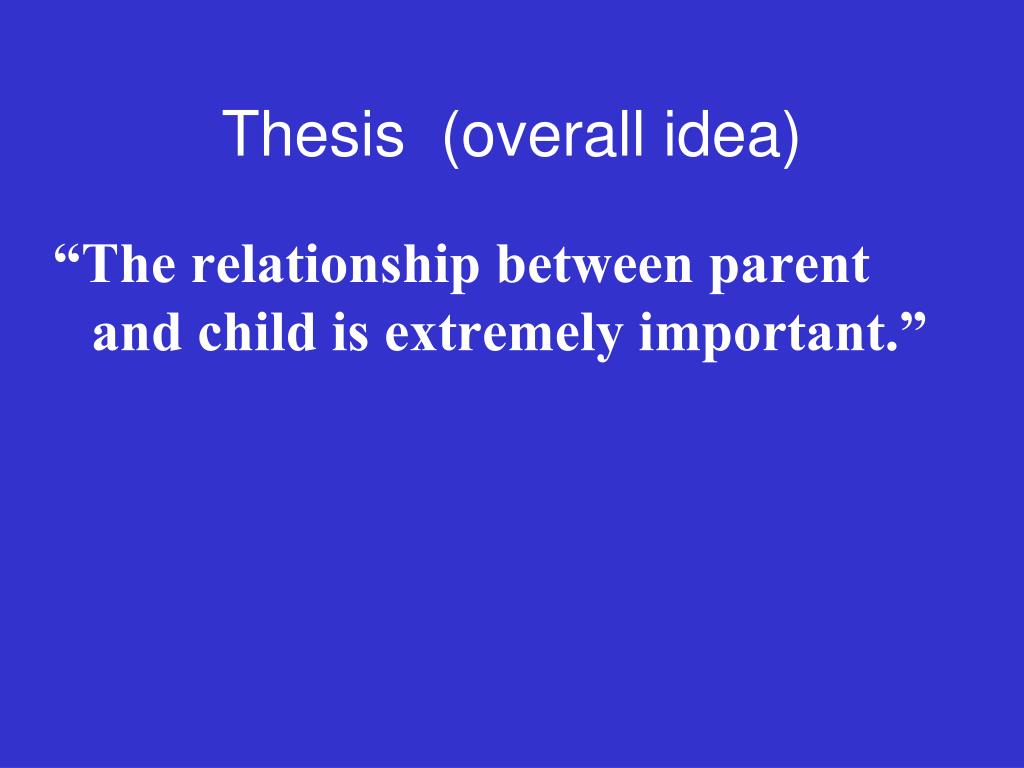 Thesis (overall idea)

“The relationship between parent and child is extremely important.”